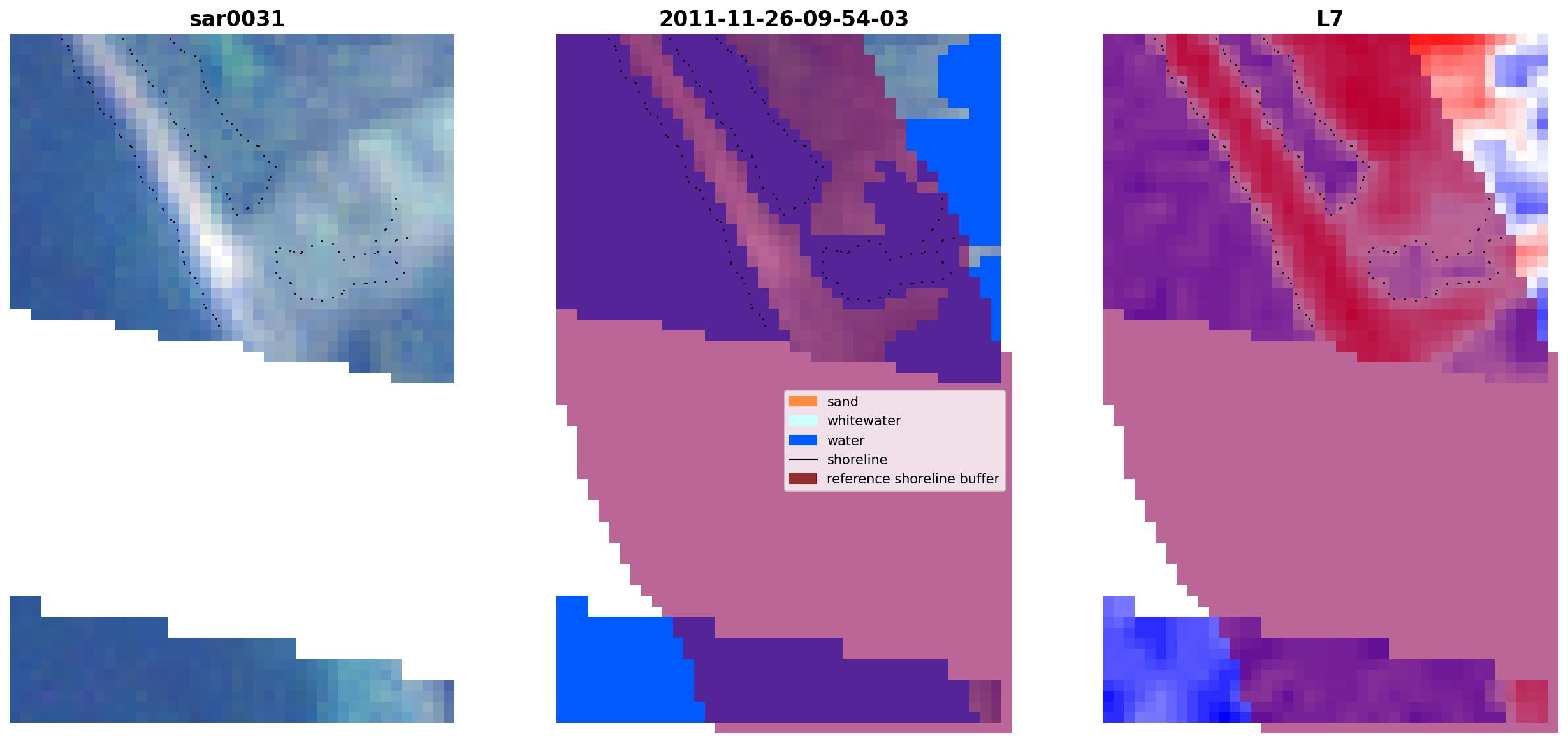 sar0031

2011-11-26-09-54-03

sand
whitewater
water
shoreline
reference shoreline buffer

L7